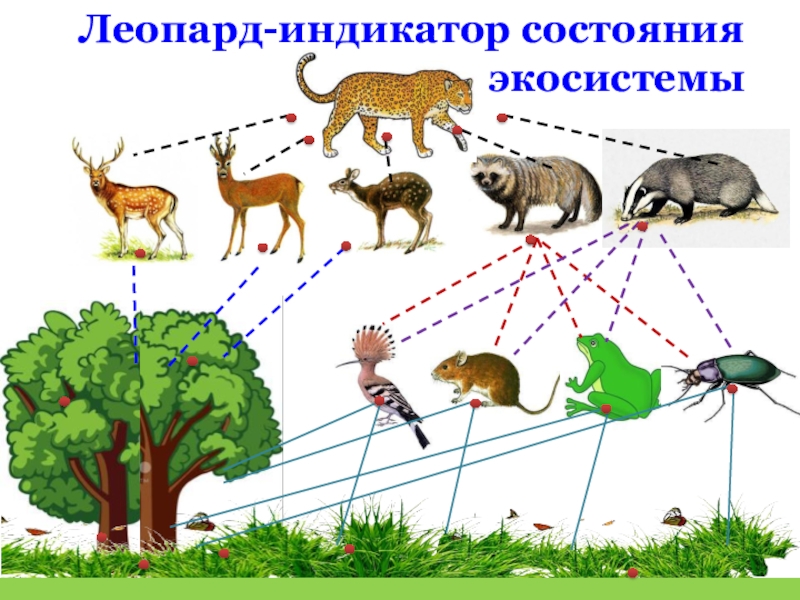 Леопард-индикатор состояния экосистемы